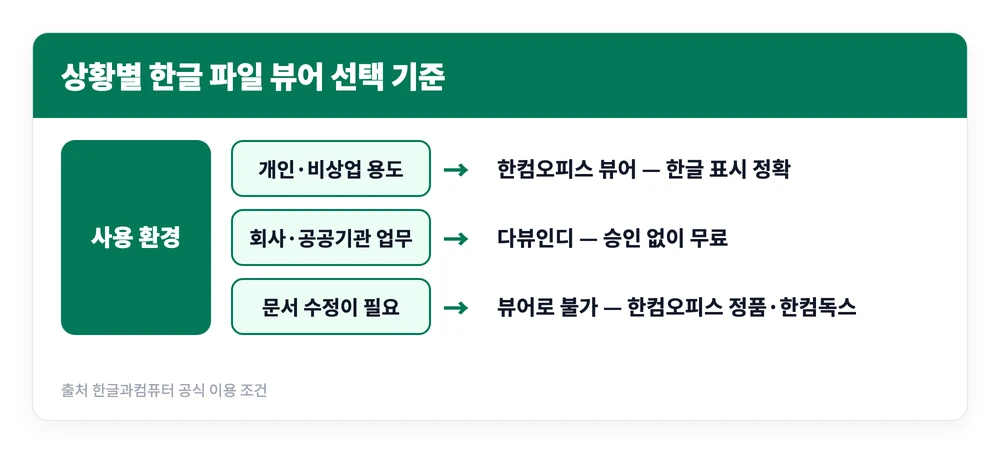 상황별 한글 파일 뷰어 선택 기준

사용 환경

개인·비상업 용도 → 한컴오피스 뷰어 — 한글 표시 정확

회사·공공기관 업무 → 다뷰인디 — 승인 없이 무료

문서 수정이 필요 → 뷰어로 불가 — 한컴오피스 정품·한컴독스

출처 한글과컴퓨터 공식 이용 조건